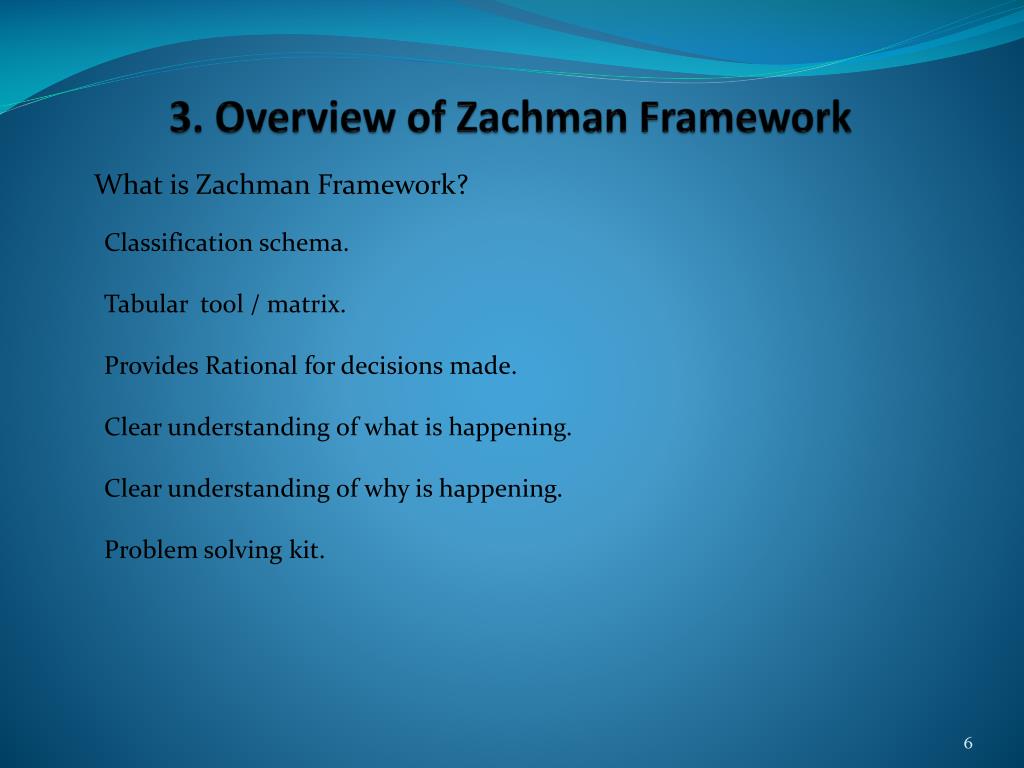 3. Overview of Zachman Framework

What is Zachman Framework?

Classification schema.

Tabular tool / matrix.

Provides Rational for decisions made.

Clear understanding of what is happening.

Clear understanding of why is happening.

Problem solving kit.

6